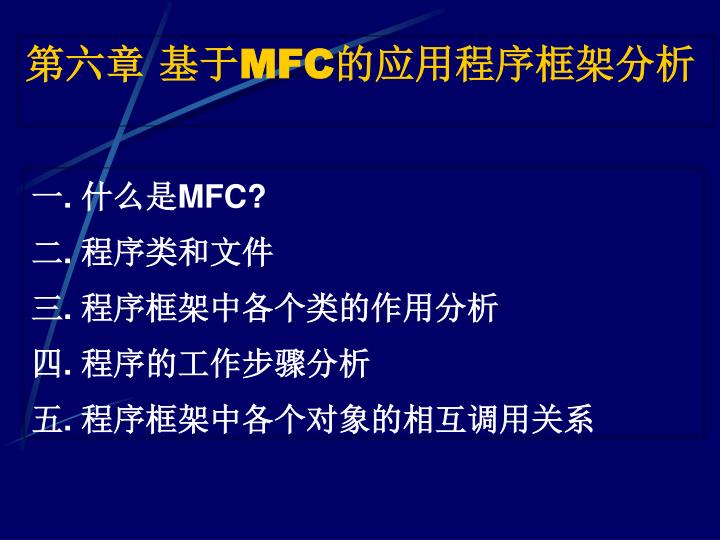 第六章 基于MFC的应用程序框架分析

一. 什么是MFC?

二. 程序类和文件

三. 程序框架中各个类的作用分析

四. 程序的工作步骤分析

五. 程序框架中各个对象的相互调用关系